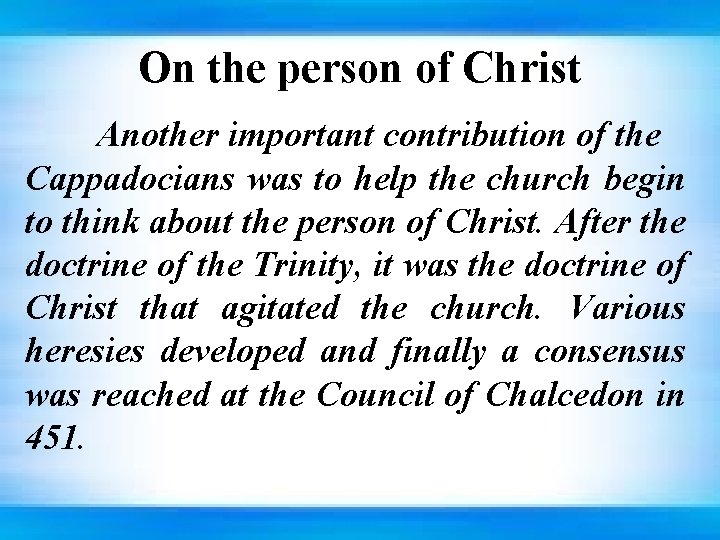 On the person of Christ

Another important contribution of the Cappadocians was to help the church begin to think about the person of Christ. After the doctrine of the Trinity, it was the doctrine of Christ that agitated the church. Various heresies developed and finally a consensus was reached at the Council of Chalcedon in 451.